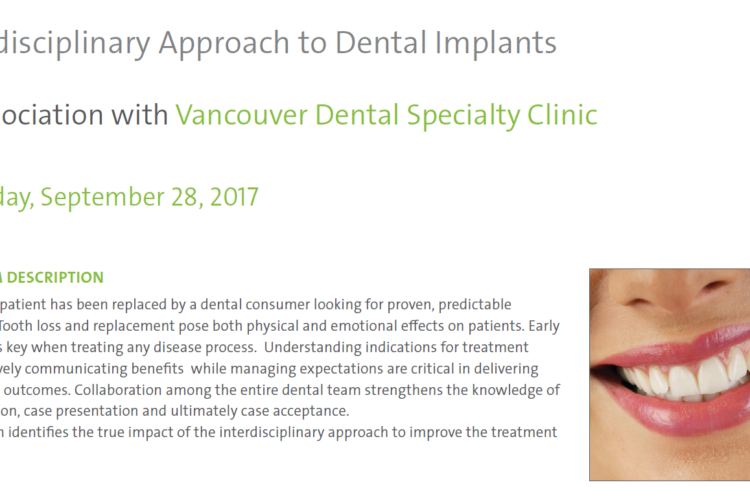 disciplinary Approach to Dental Implants

ociation with Vancouver Dental Specialty Clinic

day, September 28, 2017

DESCRIPTION

patient has been replaced by a dental consumer looking for proven, predictable Tooth loss and replacement pose both physical and emotional effects on patients. Early s key when treating any disease process. Understanding indications for treatment vely communicating benefits while managing expectations are critical in delivering outcomes. Collaboration among the entire dental team strengthens the knowledge of on, case presentation and ultimately case acceptance.

n identifies the true impact of the interdisciplinary approach to improve the treatment